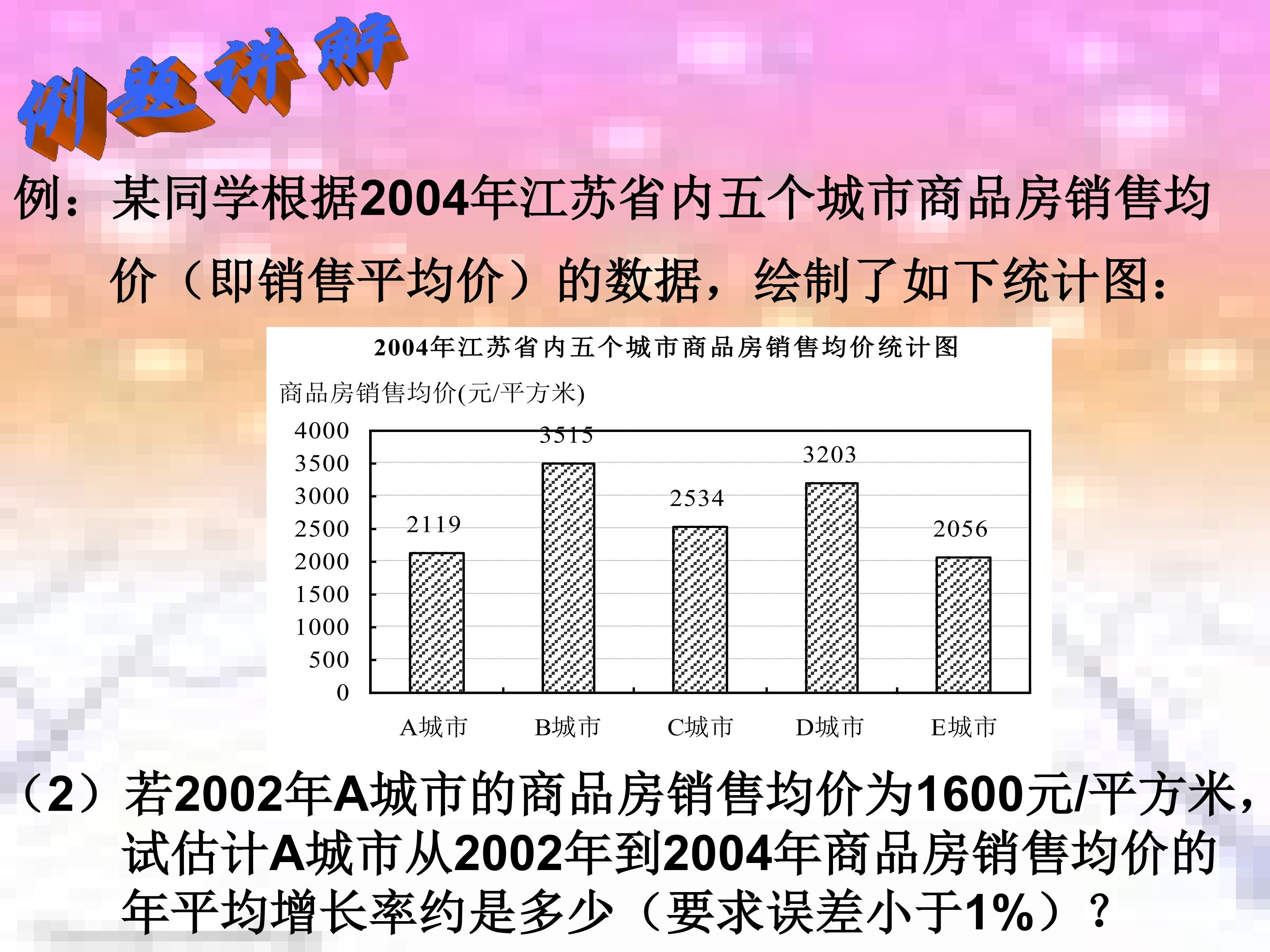 例题讲解

例：某同学根据2004年江苏省内五个城市商品房销售均价（即销售平均价）的数据，绘制了如下统计图：

2004年江苏省内五个城市商品房销售均价统计图

商品房销售均价(元/平方米)

4000
3500
3000
2500
2000
1500
1000
500
0

2119
3515
2534
3203
2056

A城市 B城市 C城市 D城市 E城市

（2）若2002年A城市的商品房销售均价为1600元/平方米，试估计A城市从2002年到2004年商品房销售均价的年平均增长率约是多少（要求误差小于1%）？